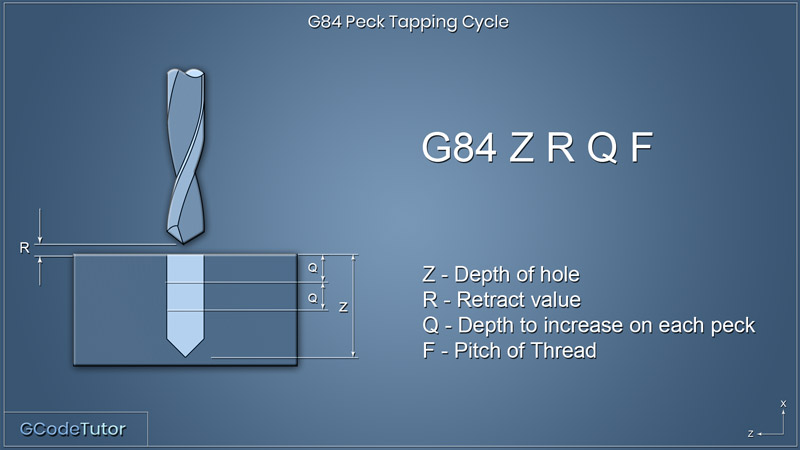 G84 Peck Tapping Cycle

G84 Z R Q F

R

Q

Q

Z

Z - Depth of hole
R - Retract value
Q - Depth to increase on each peck
F - Pitch of Thread

GCodeTutor

X

Z